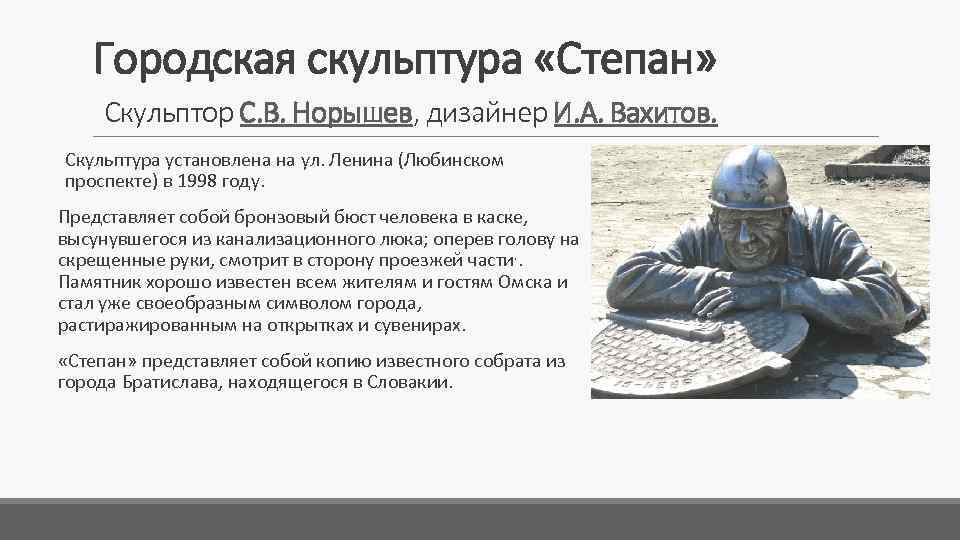 Городская скульптура «Степан»

Скульптор С.В. Норышев, дизайнер И.А. Вахитов.

Скульптура установлена на ул. Ленина (Любинском проспекте) в 1998 году.

Представляет собой бронзовый бюст человека в каске, высунувшегося из канализационного люка; оперев голову на скрещенные руки, смотрит в сторону проезжей части. Памятник хорошо известен всем жителям и гостям Омска и стал уже своеобразным символом города, растиражированным на открытках и сувенирах.

«Степан» представляет собой копию известного собрата из города Братислава, находящегося в Словакии.